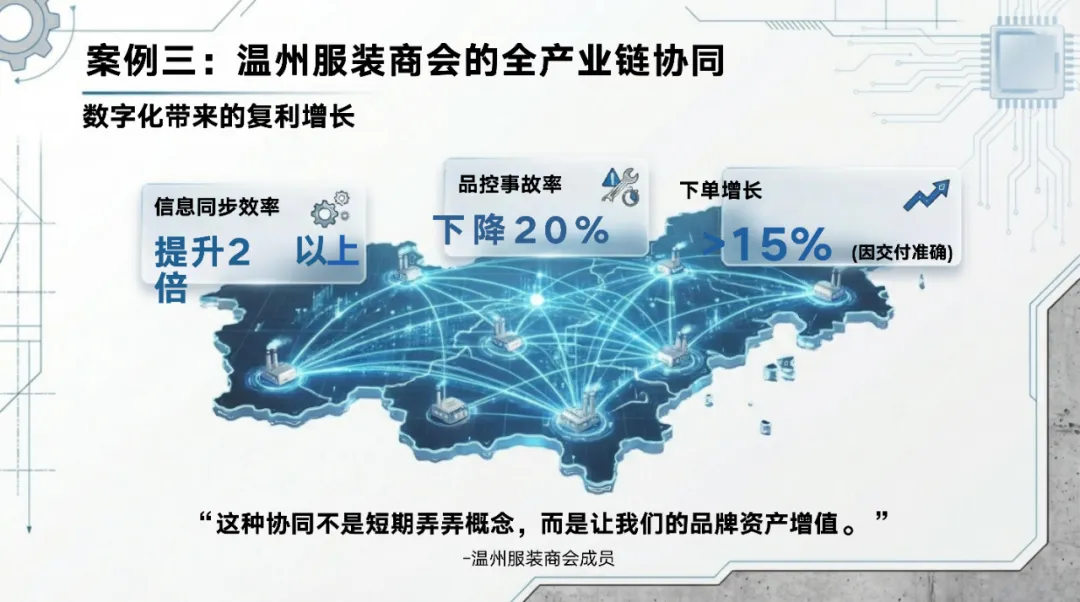 案例三：温州服装商会的全产业链协同

数字化带来的复利增长

信息同步效率

提升2倍 以上

品控事故率

下降20%

下单增长

>15% (因交付准确)

“这种协同不是短期弄弄概念，而是让我们的品牌资产增值。”

-温州服装商会成员